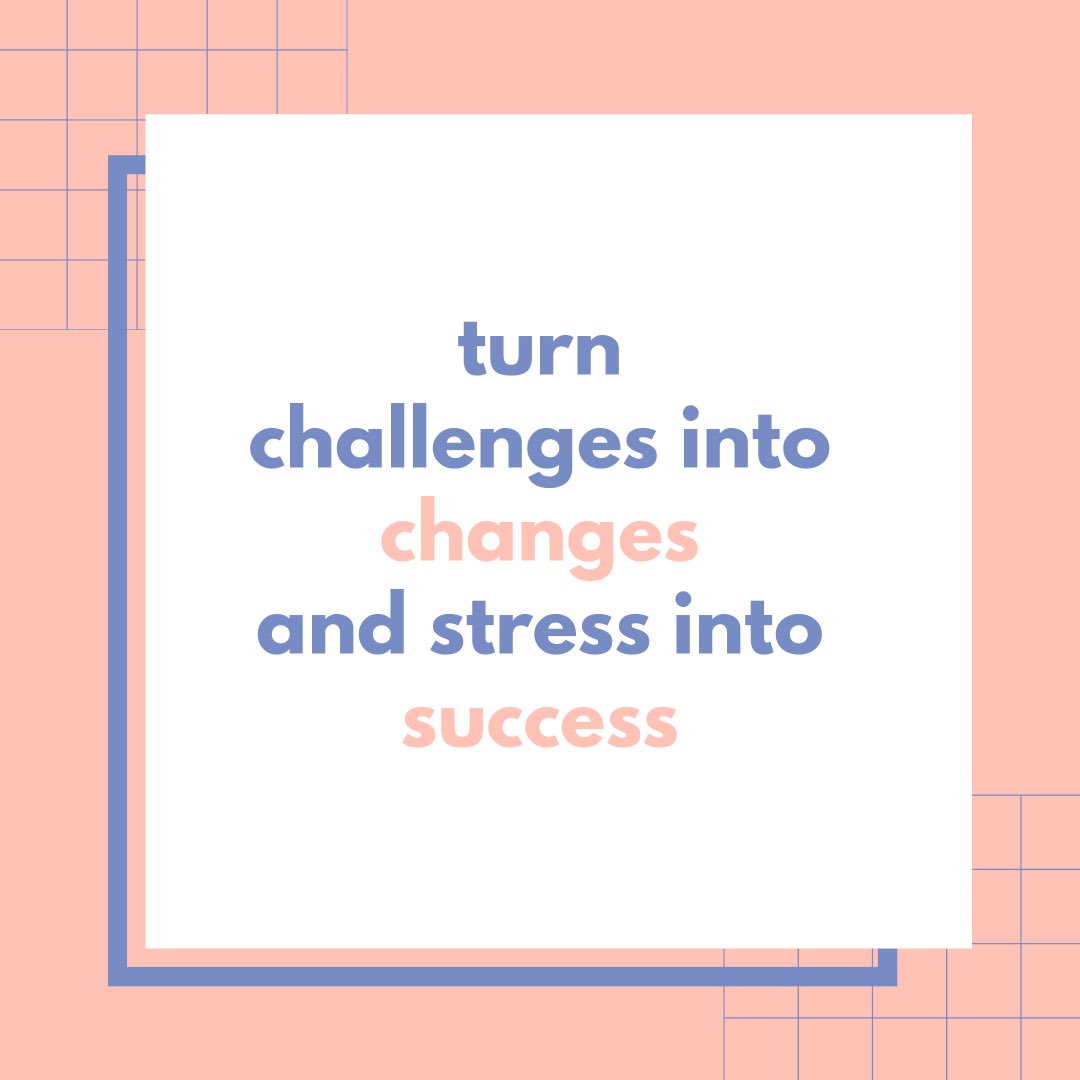 turn
challenges into
changes
and stress into
success